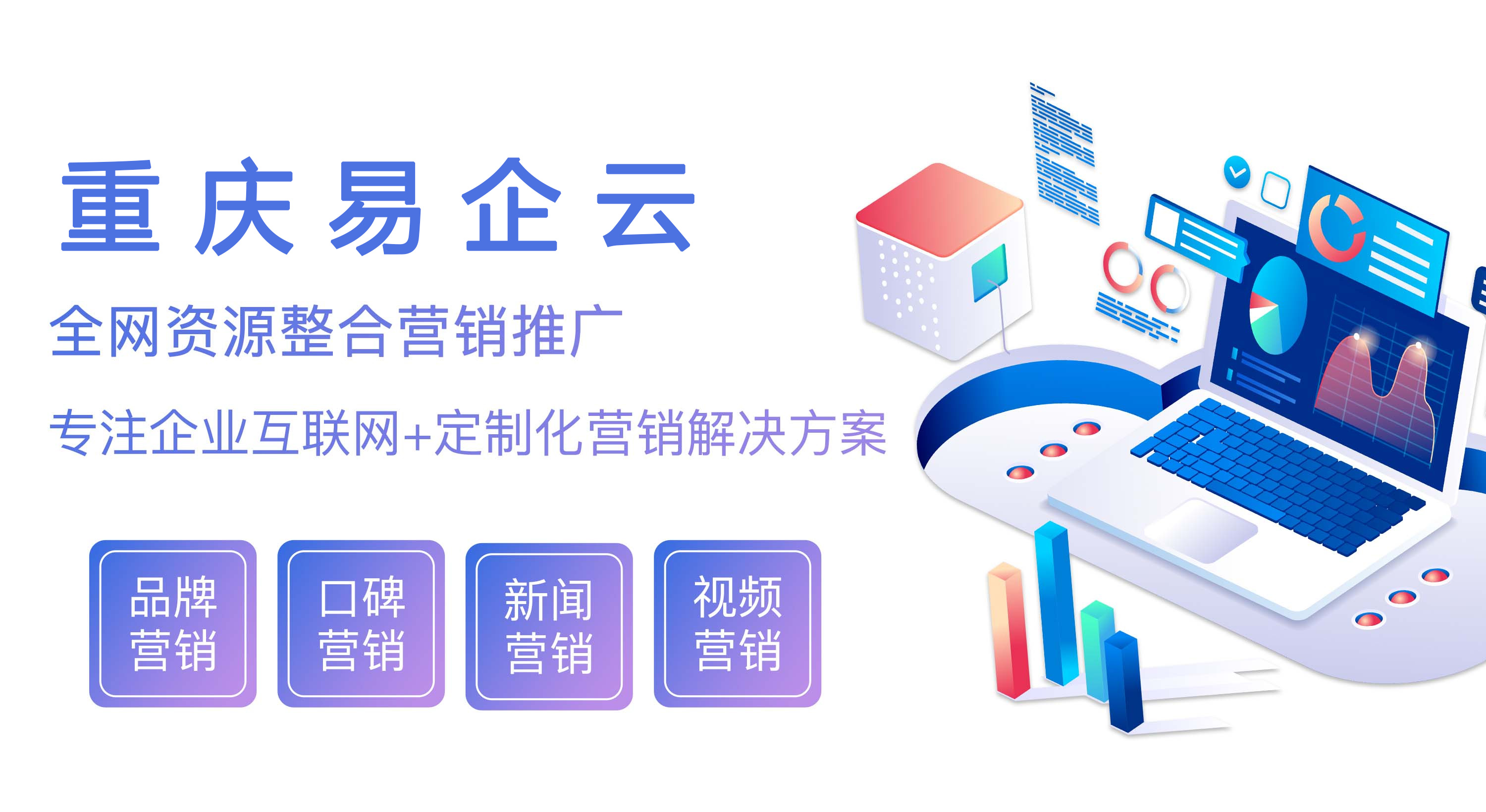 重庆易企云

全网资源整合营销推广

专注企业互联网+定制化营销解决方案

品牌营销

口碑营销

新闻营销

视频营销